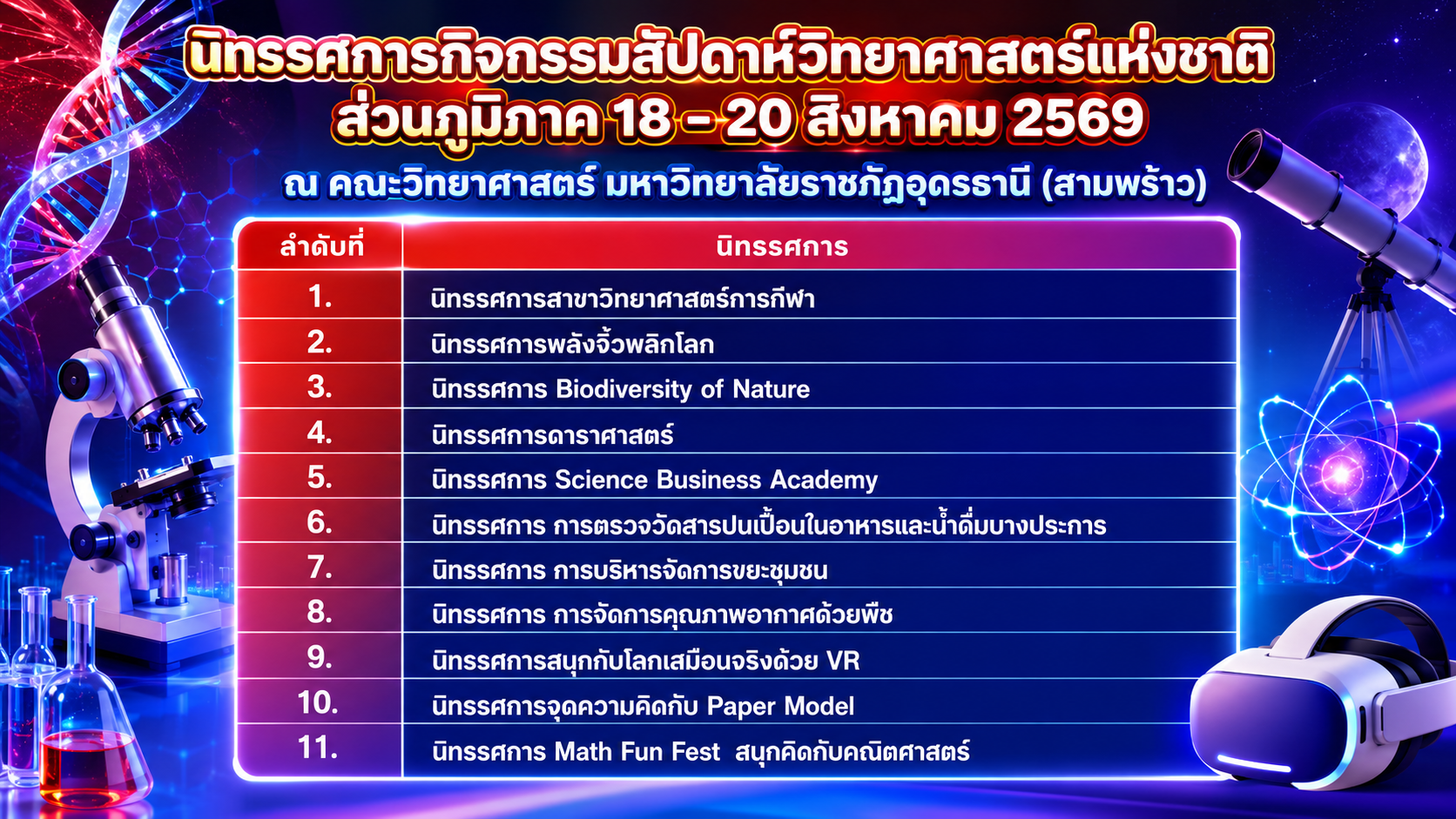 นิทรรศการกิจกรรมสัปดาห์วิทยาศาสตร์แห่งชาติ ส่วนภูมิภาค 18 – 20 สิงหาคม 2569

ณ คณะวิทยาศาสตร์ มหาวิทยาลัยราชภัฏอุดรธานี (สามพร้าว)

| ลำดับที่ | นิทรรศการ |
|---|---|
| 1. | นิทรรศการสาขาวิทยาศาสตร์การกีฬา |
| 2. | นิทรรศการพลังจิ้วพลิกโลก |
| 3. | นิทรรศการ Biodiversity of Nature |
| 4. | นิทรรศการดาราศาสตร์ |
| 5. | นิทรรศการ Science Business Academy |
| 6. | นิทรรศการ การตรวจวัดสารปนเปื้อนในอาหารและน้ำดื่มบางประการ |
| 7. | นิทรรศการ การบริหารจัดการขยะชุมชน |
| 8. | นิทรรศการ การจัดการคุณภาพอากาศด้วยพืช |
| 9. | นิทรรศการสนุกกับโลกเสมือนจริงด้วย VR |
| 10. | นิทรรศการจุดความคิดกับ Paper Model |
| 11. | นิทรรศการ Math Fun Fest สนุกคิดกับคณิตศาสตร์ |